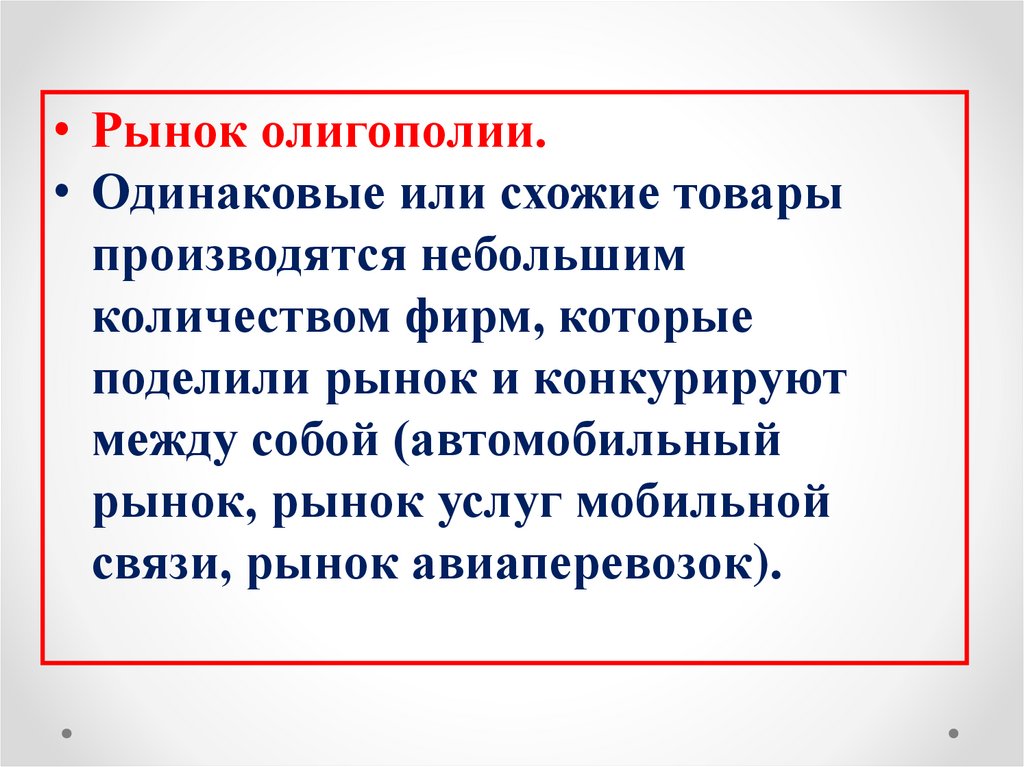 • Рынок олигополии.
• Одинаковые или схожие товары производятся небольшим количеством фирм, которые поделили рынок и конкурируют между собой (автомобильный рынок, рынок услуг мобильной связи, рынок авиаперевозок).